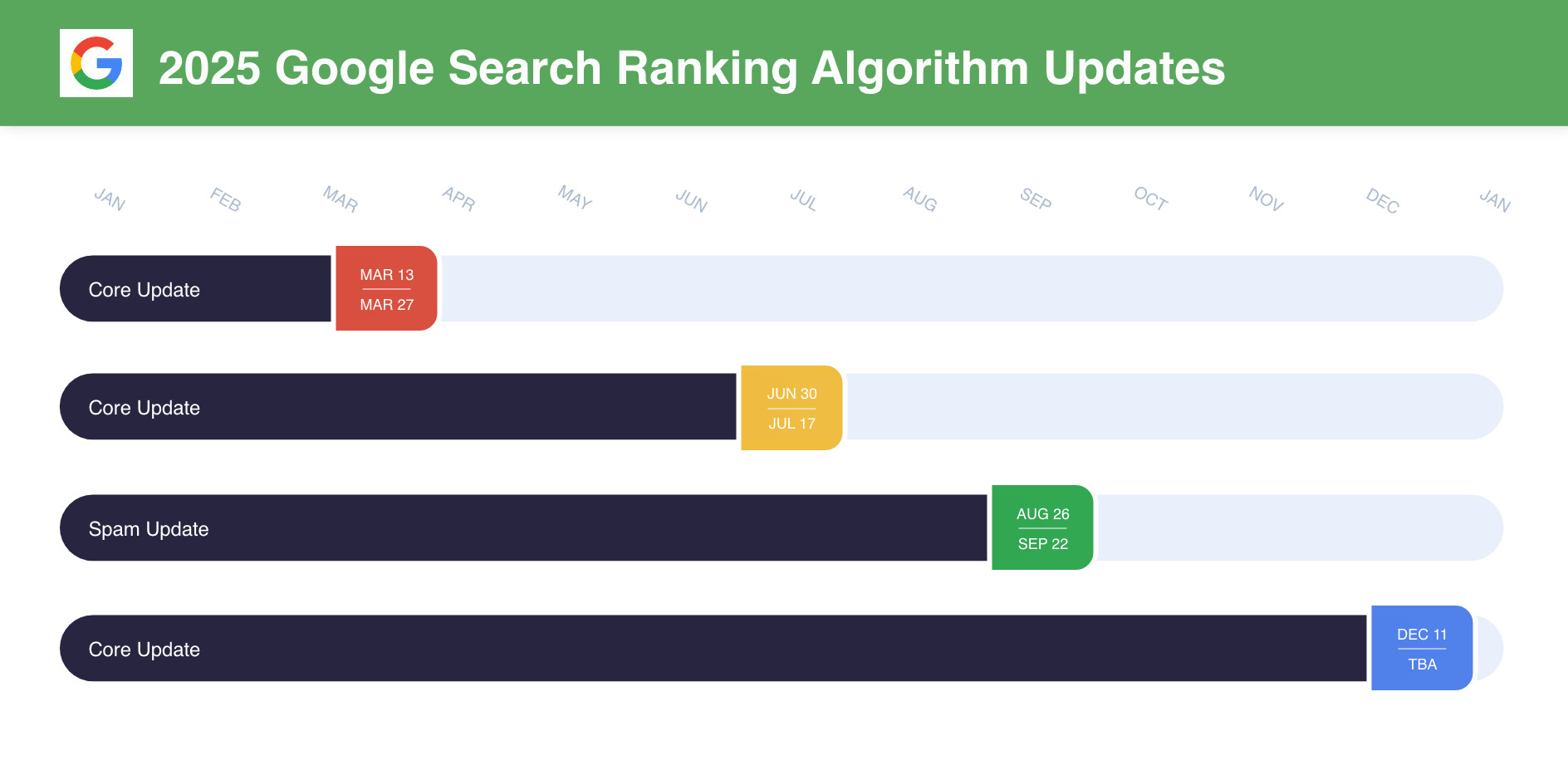 G

2025 Google Search Ranking Algorithm Updates

JAN FEB MAR APR MAY JUN JUL AUG SEP OCT NOV DEC JAN

Core Update
MAR 13
MAR 27

Core Update
JUN 30
JUL 17

Spam Update
AUG 26
SEP 22

Core Update
DEC 11
TBA